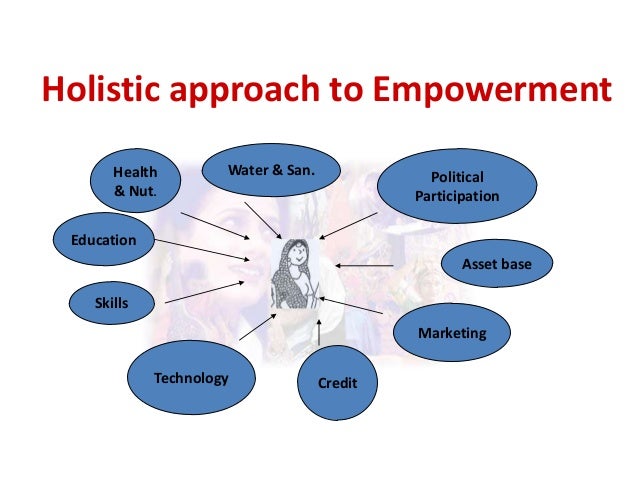 Holistic approach to Empowerment

Health & Nut.

Water & San.

Political Participation

Education

Asset base

Skills

Marketing

Technology

Credit